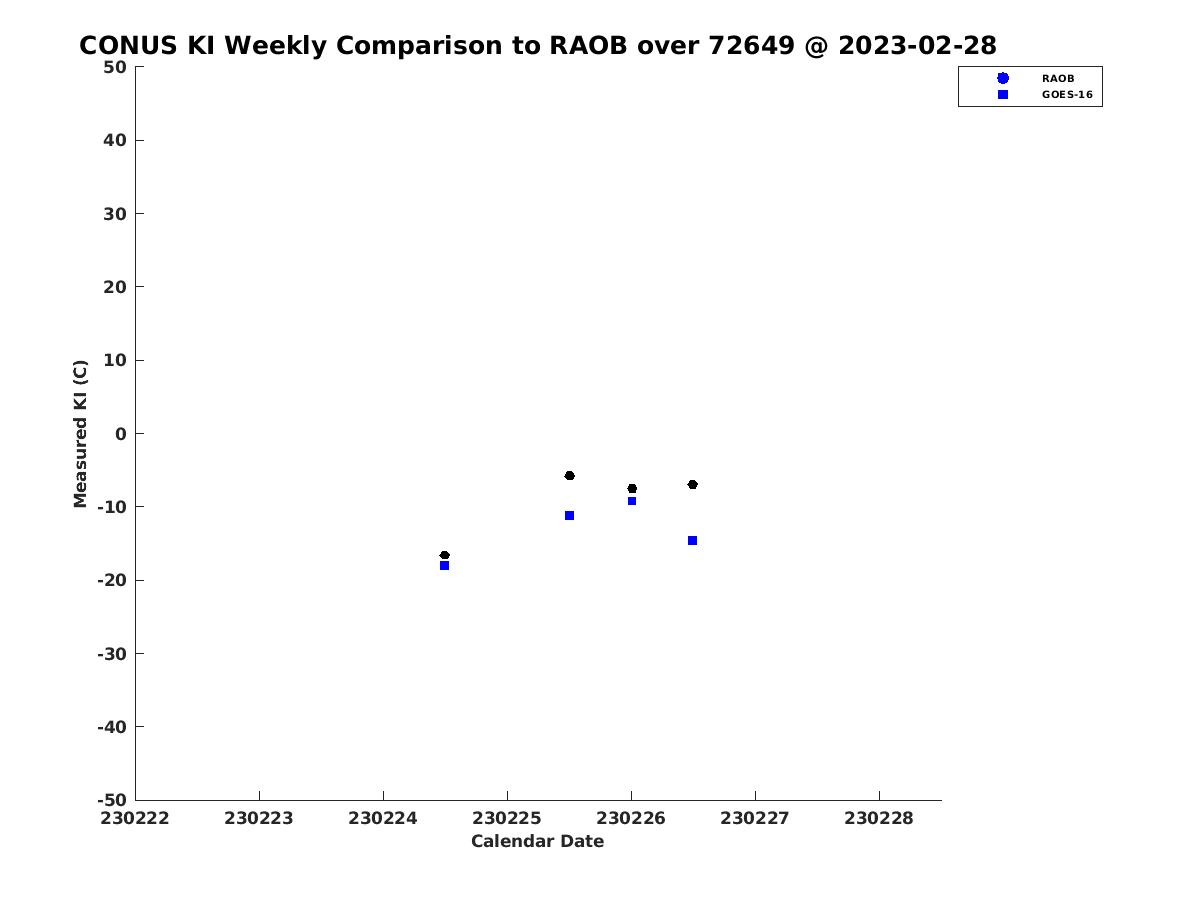 CONUS KI Weekly Comparison to RAOB over 72649 @ 2023-02-28

RAOB
GOES-16

Measured KI (C)

50
40
30
20
10
0
-10
-20
-30
-40
-50

230222 230223 230224 230225 230226 230227 230228

Calendar Date